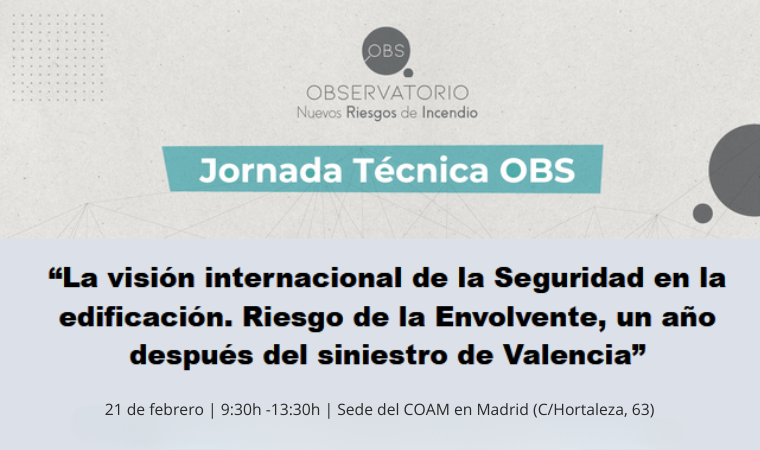 OBS

OBSERVATORIO
Nuevos Riesgos de Incendio

Jornada Técnica OBS

“La visión internacional de la Seguridad en la edificación. Riesgo de la Envolvente, un año después del siniestro de Valencia”

21 de febrero | 9:30h -13:30h | Sede del COAM en Madrid (C/Hortaleza, 63)